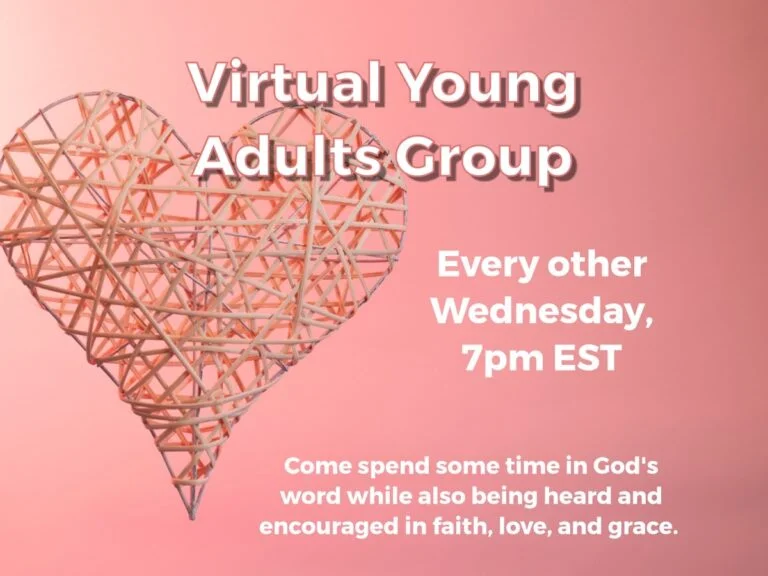 Virtual Young Adults Group

Every other Wednesday, 7pm EST

Come spend some time in God's word while also being heard and encouraged in faith, love, and grace.